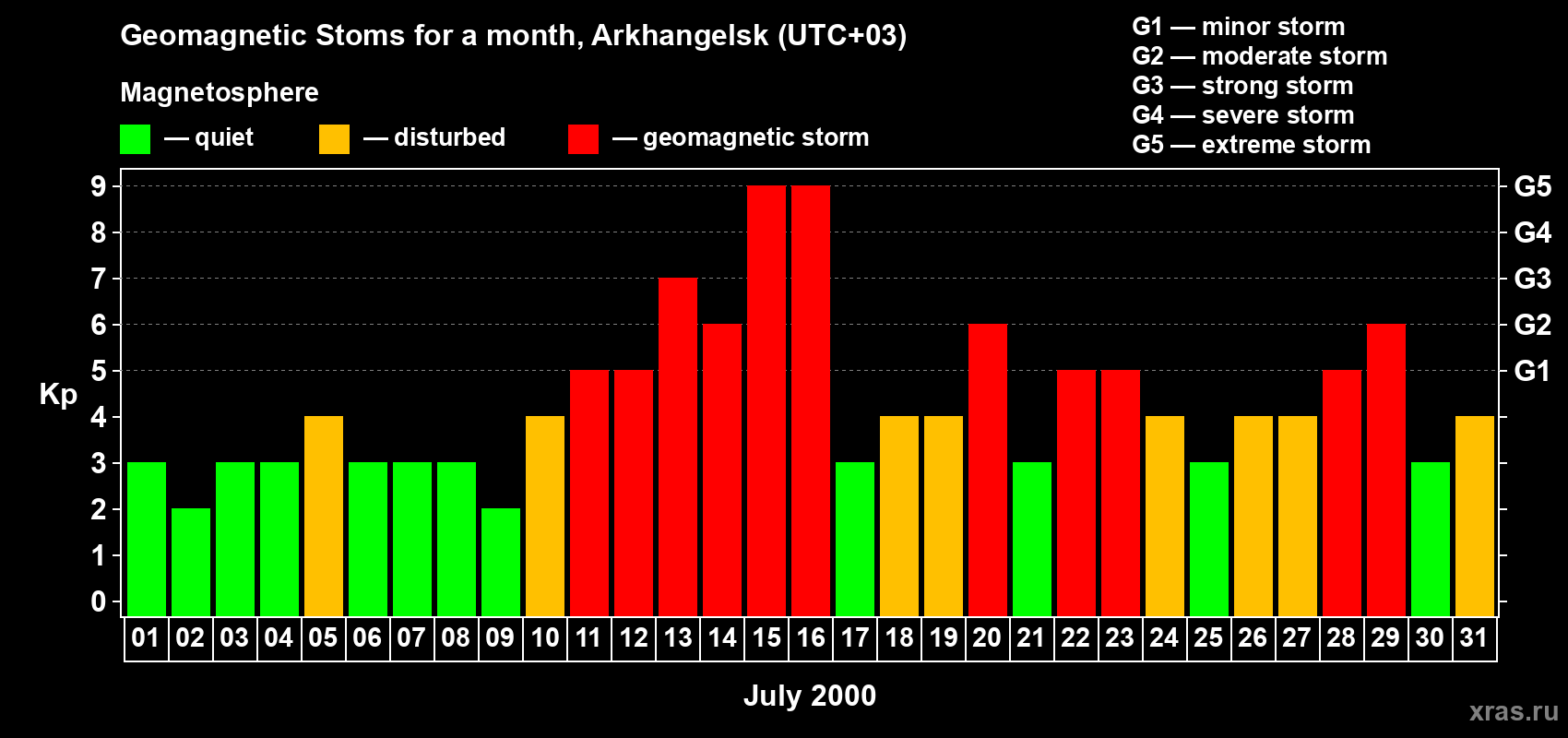 Geomagnetic Stoms for a month, Arkhangelsk (UTC+03)

Magnetosphere

— quiet — disturbed — geomagnetic storm

G1 — minor storm
G2 — moderate storm
G3 — strong storm
G4 — severe storm
G5 — extreme storm

Kp

9
8
7
6
5
4
3
2
1
0

G5
G4
G3
G2
G1

01 02 03 04 05 06 07 08 09 10 11 12 13 14 15 16 17 18 19 20 21 22 23 24 25 26 27 28 29 30 31

July 2000

xras.ru